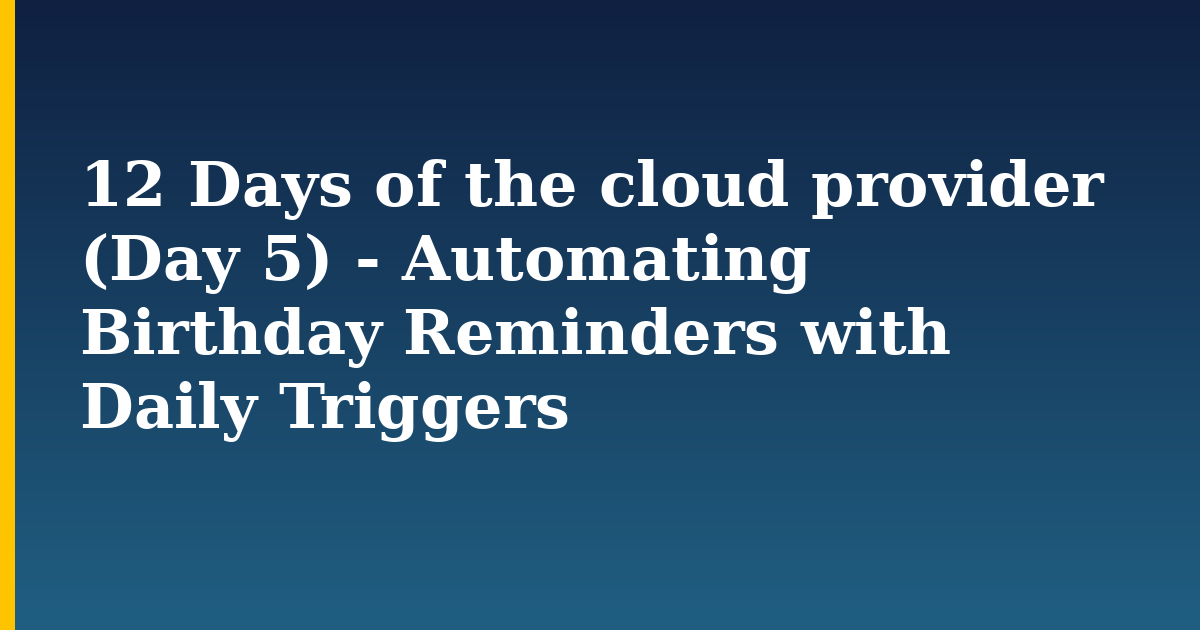 12 Days of the cloud provider (Day 5) - Automating Birthday Reminders with Daily Triggers